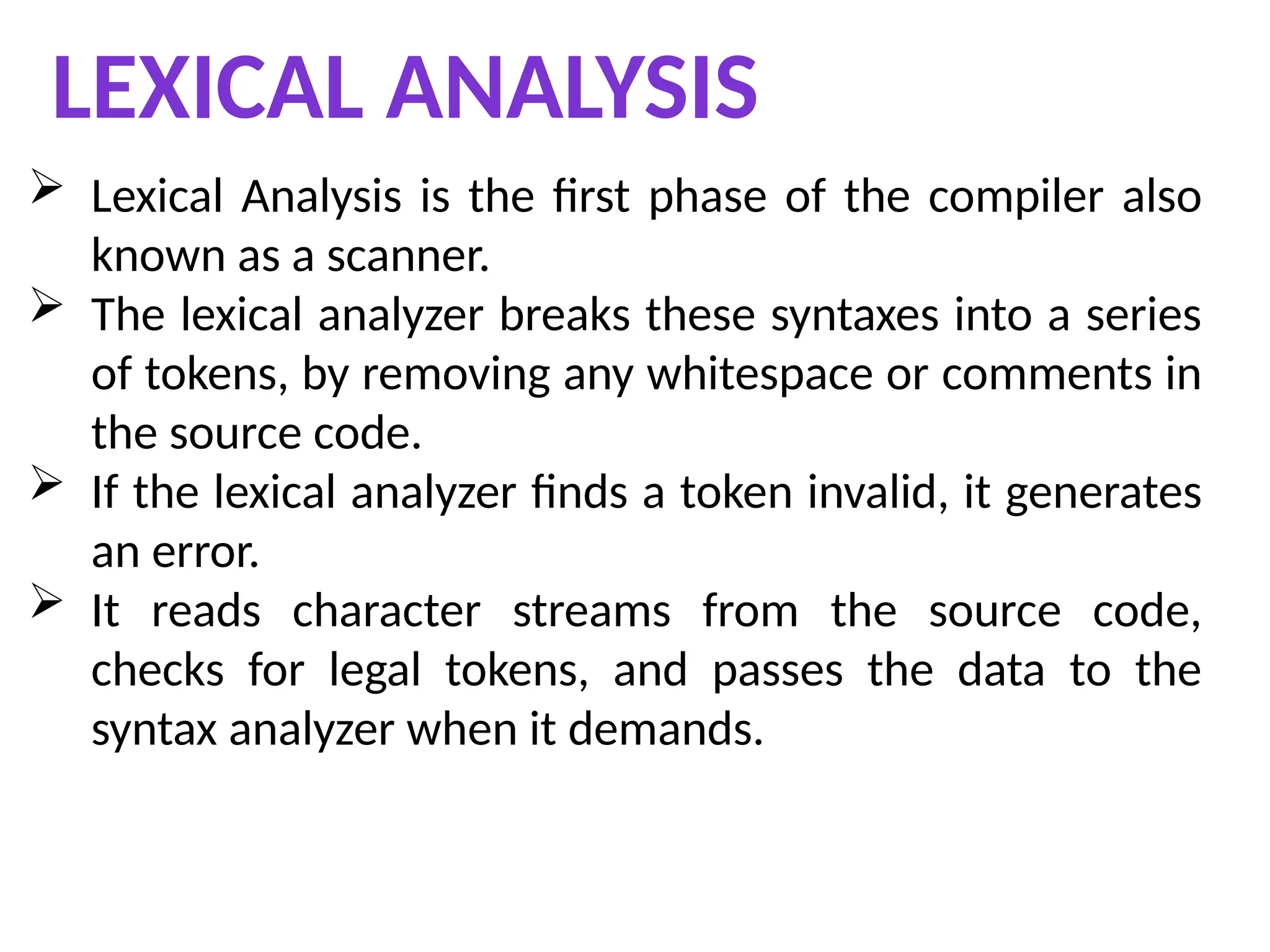 LEXICAL ANALYSIS

➢ Lexical Analysis is the first phase of the compiler also known as a scanner.

➢ The lexical analyzer breaks these syntaxes into a series of tokens, by removing any whitespace or comments in the source code.

➢ If the lexical analyzer finds a token invalid, it generates an error.

➢ It reads character streams from the source code, checks for legal tokens, and passes the data to the syntax analyzer when it demands.